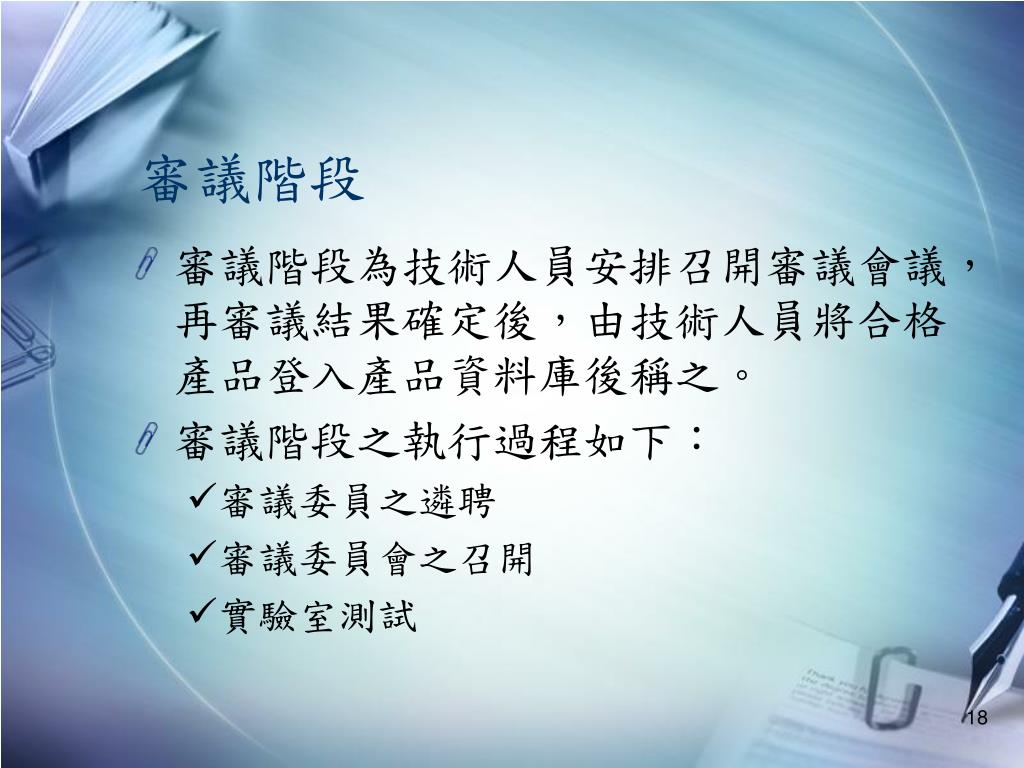 審議階段

審議階段為技術人員安排召開審議會議，再審議結果確定後，由技術人員將合格產品登入產品資料庫後稱之。

審議階段之執行過程如下：

✓審議委員之遴聘

✓審議委員會之召開

✓實驗室測試

18